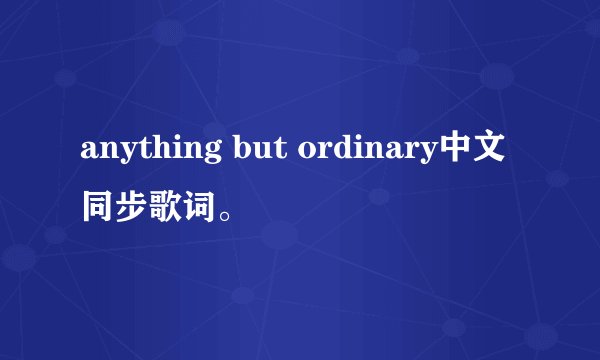 anything but ordinary中文同步歌词。